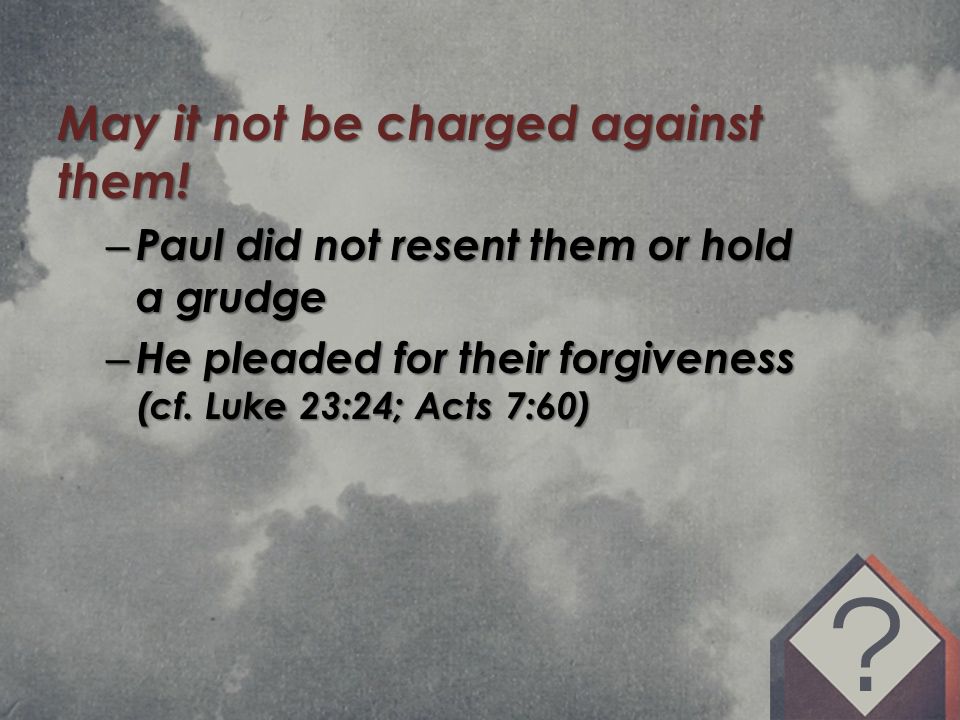 May it not be charged against them!

– Paul did not resent them or hold a grudge

– He pleaded for their forgiveness (cf. Luke 23:24; Acts 7:60)

?